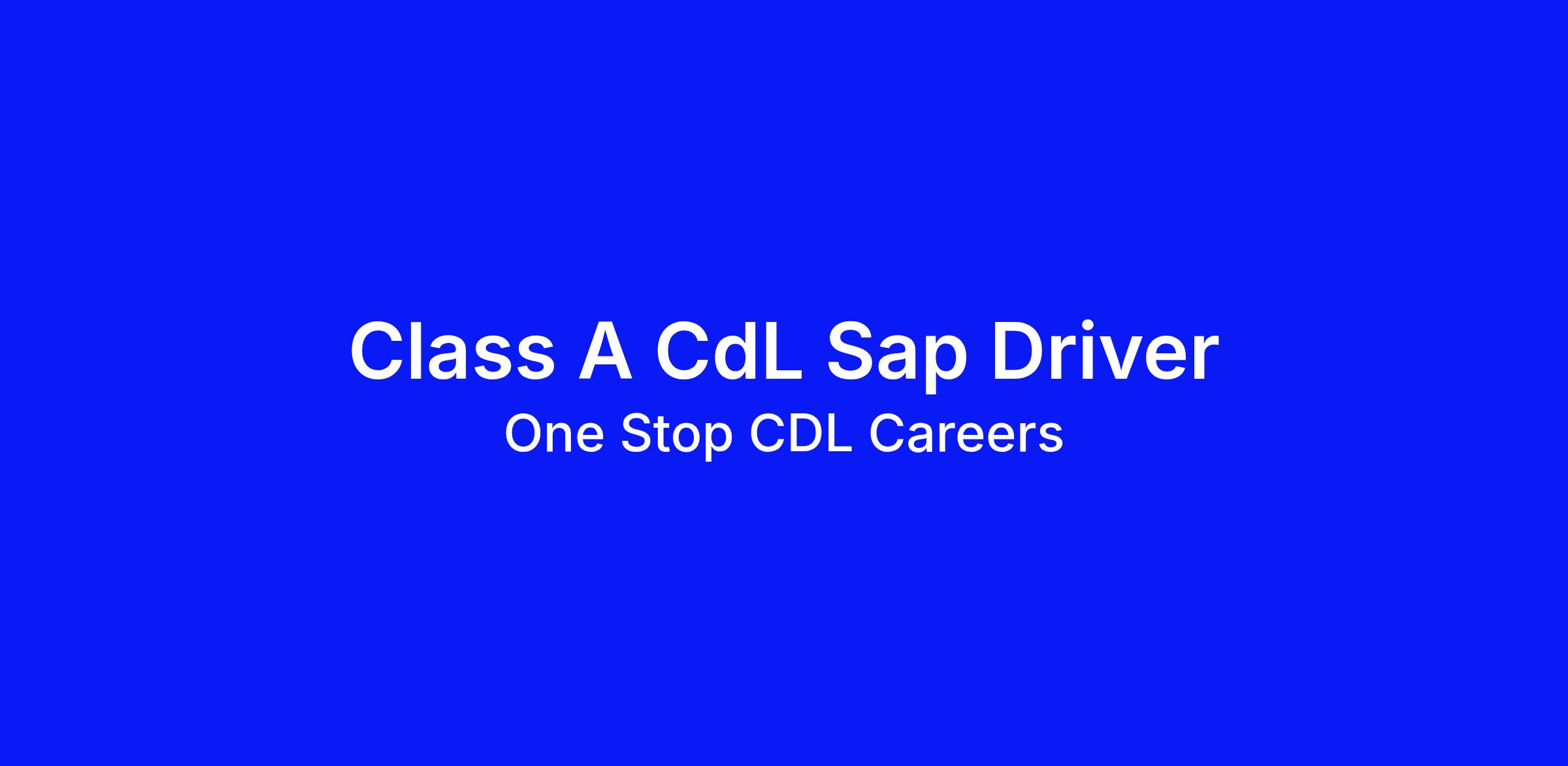 Class A CdL Sap Driver
One Stop CDL Careers